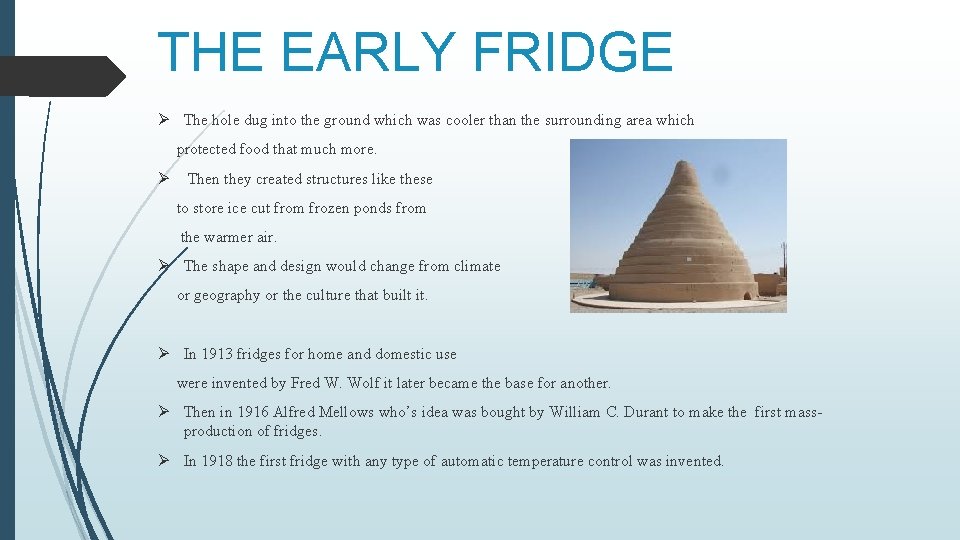 THE EARLY FRIDGE

➢ The hole dug into the ground which was cooler than the surrounding area which protected food that much more.

➢ Then they created structures like these to store ice cut from frozen ponds from the warmer air.

➢ The shape and design would change from climate or geography or the culture that built it.

➢ In 1913 fridges for home and domestic use were invented by Fred W. Wolf it later became the base for another.

➢ Then in 1916 Alfred Mellows who's idea was bought by William C. Durant to make the first mass-production of fridges.

➢ In 1918 the first fridge with any type of automatic temperature control was invented.